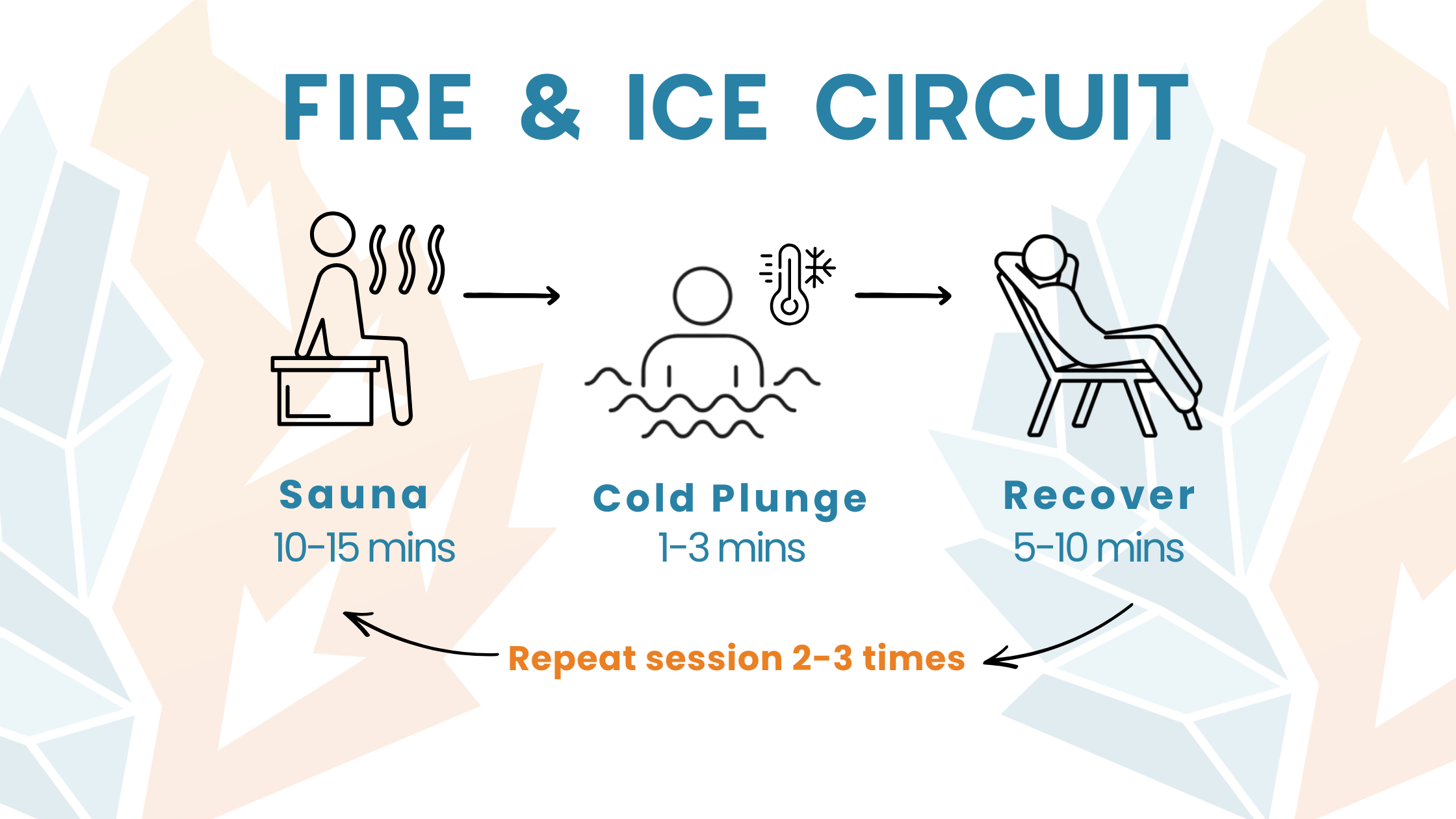 FIRE & ICE CIRCUIT

Sauna
10-15 mins

Cold Plunge
1-3 mins

Recover
5-10 mins

Repeat session 2-3 times